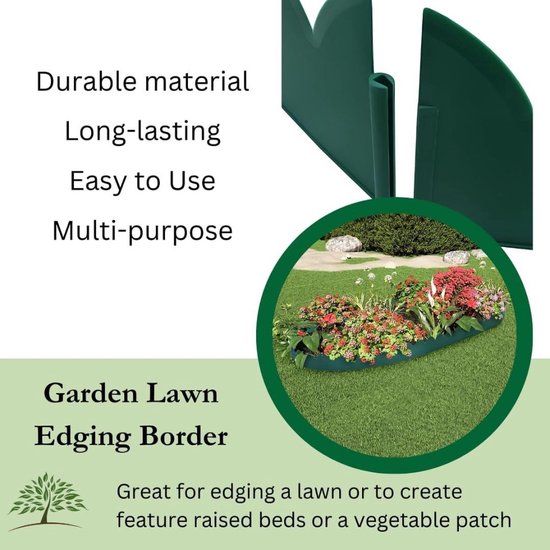 Durable material

Long-lasting

Easy to Use

Multi-purpose

Garden Lawn
Edging Border

Great for edging a lawn or to create feature raised beds or a vegetable patch